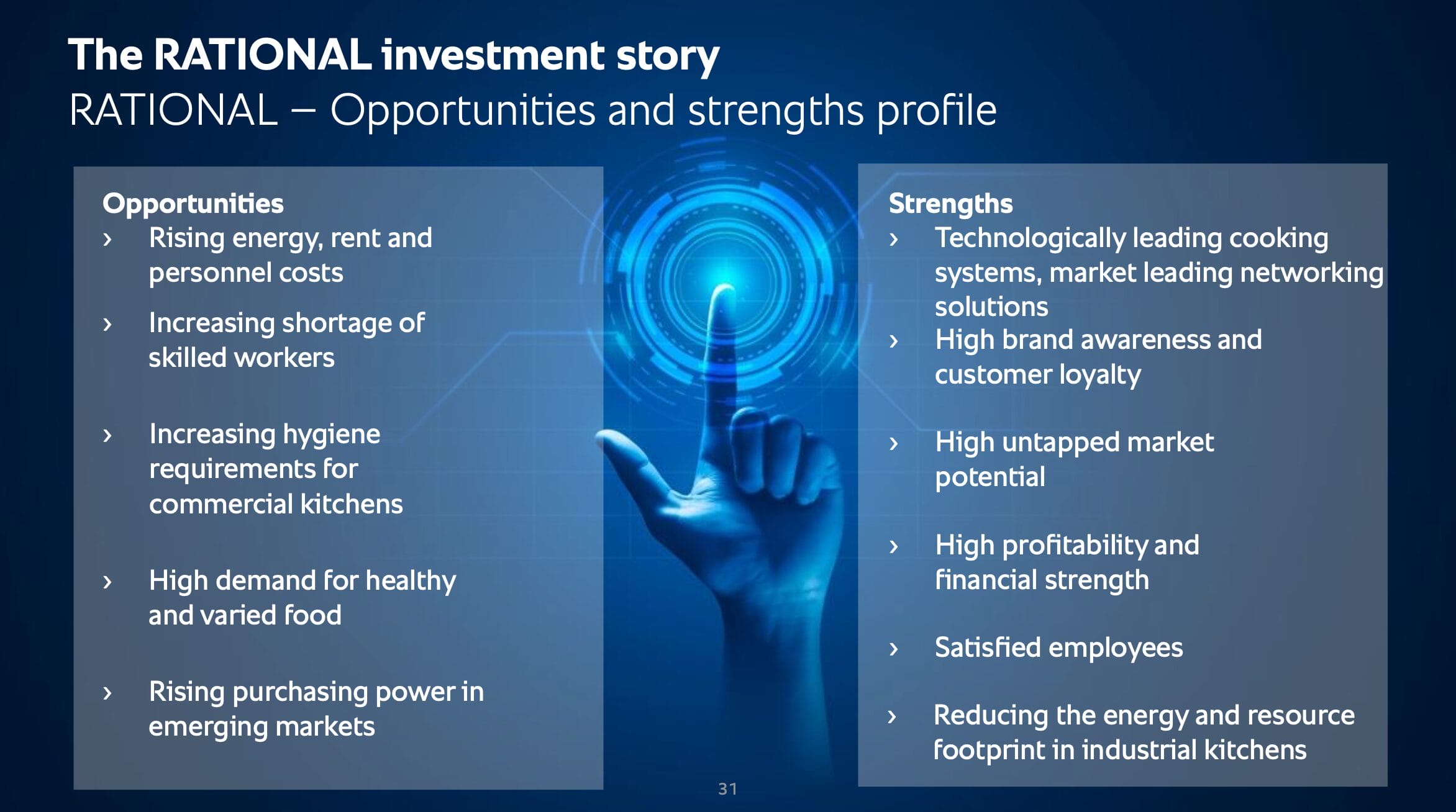 The RATIONAL investment story
RATIONAL – Opportunities and strengths profile

Opportunities
› Rising energy, rent and personnel costs
› Increasing shortage of skilled workers
› Increasing hygiene requirements for commercial kitchens
› High demand for healthy and varied food
› Rising purchasing power in emerging markets

Strengths
› Technologically leading cooking systems, market leading networking solutions
› High brand awareness and customer loyalty
› High untapped market potential
› High profitability and financial strength
› Satisfied employees
› Reducing the energy and resource footprint in industrial kitchens

31